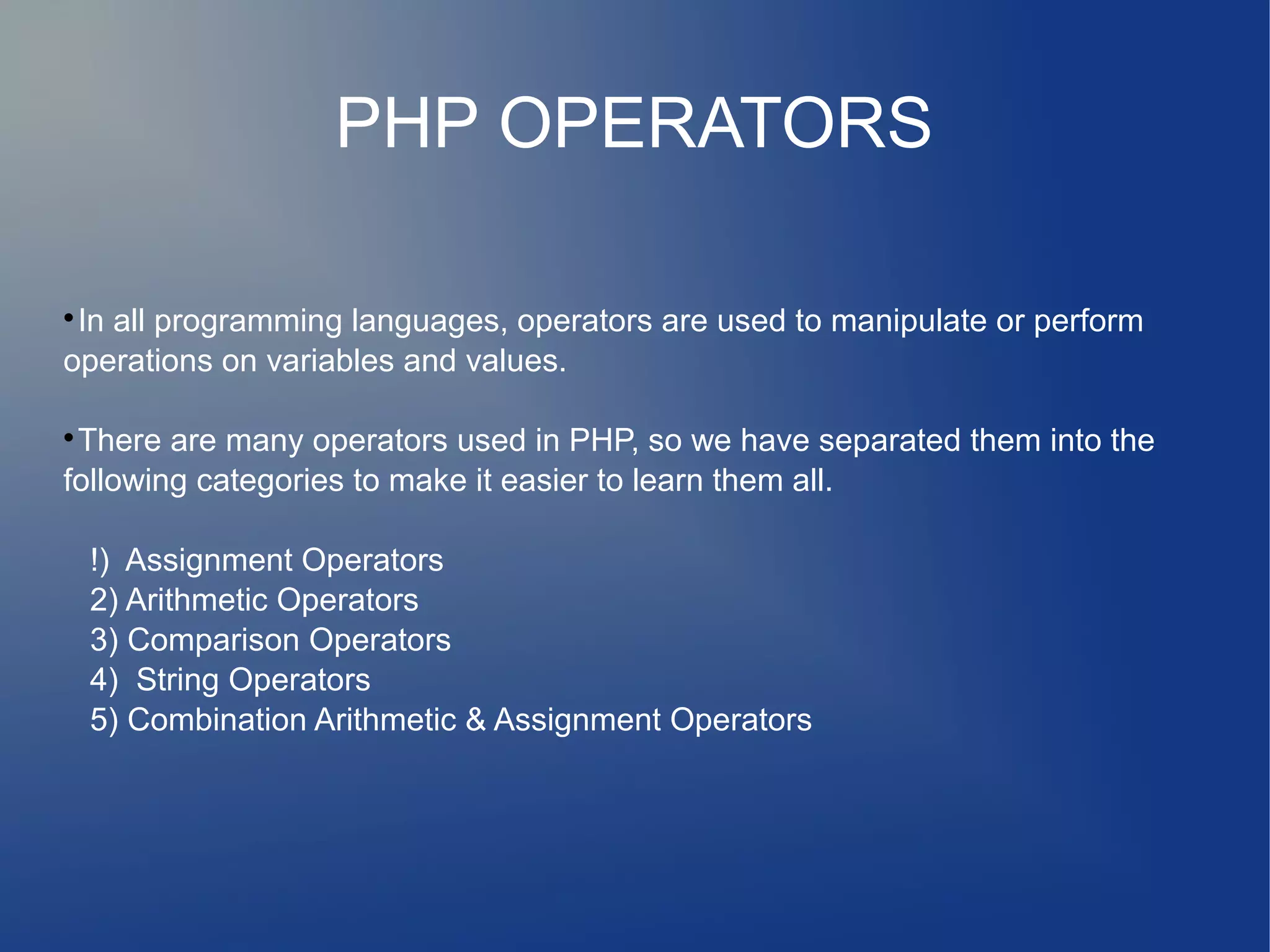 PHP OPERATORS

• In all programming languages, operators are used to manipulate or perform operations on variables and values.

• There are many operators used in PHP, so we have separated them into the following categories to make it easier to learn them all.

!) Assignment Operators
2) Arithmetic Operators
3) Comparison Operators
4) String Operators
5) Combination Arithmetic & Assignment Operators